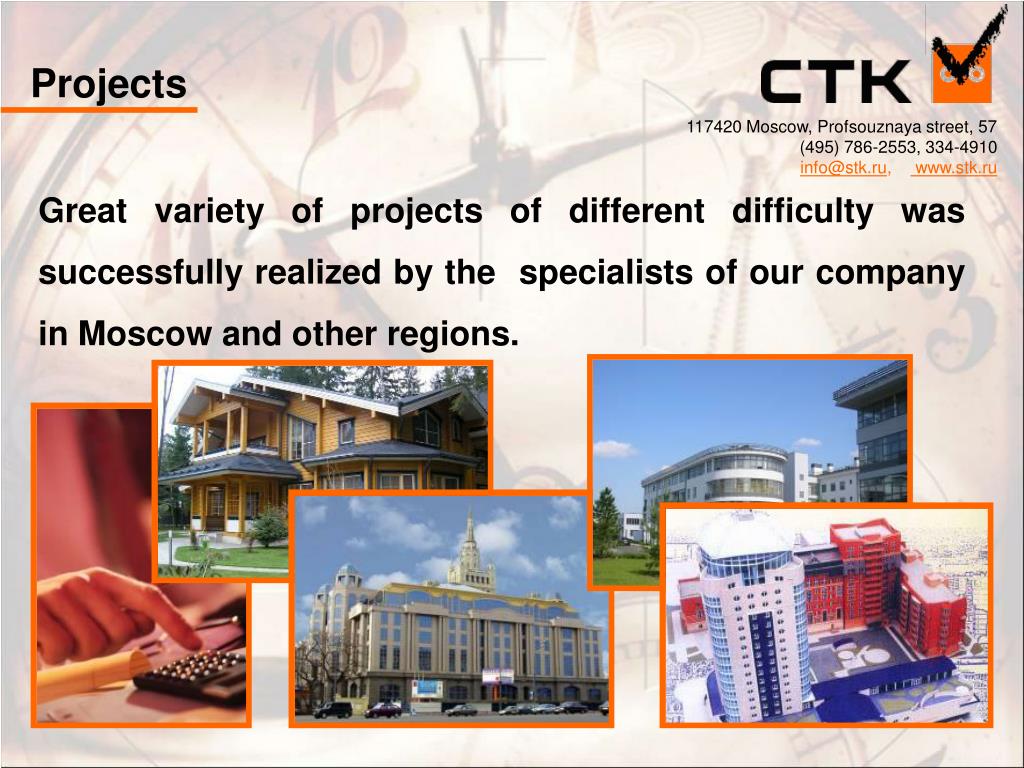 Projects

CTK

117420 Moscow, Profsouznaya street, 57
(495) 786-2553, 334-4910
info@stk.ru, www.stk.ru

Great variety of projects of different difficulty was successfully realized by the specialists of our company in Moscow and other regions.